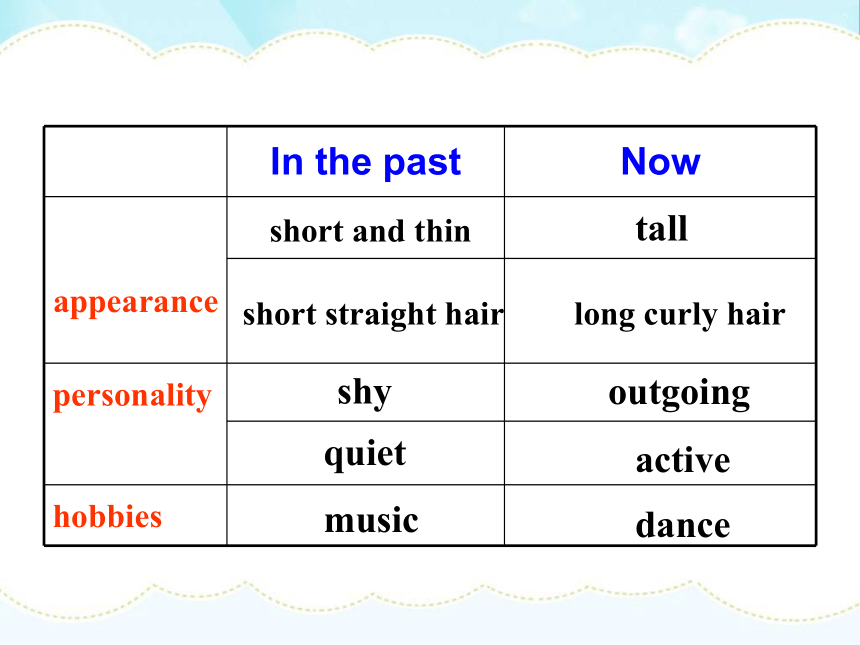 |  | In the past | Now |
|---|---|---|
| appearance | short and thin | tall |
|  | short straight hair | long curly hair |
| personality | shy | outgoing |
|  | quiet | active |
| hobbies | music | dance |